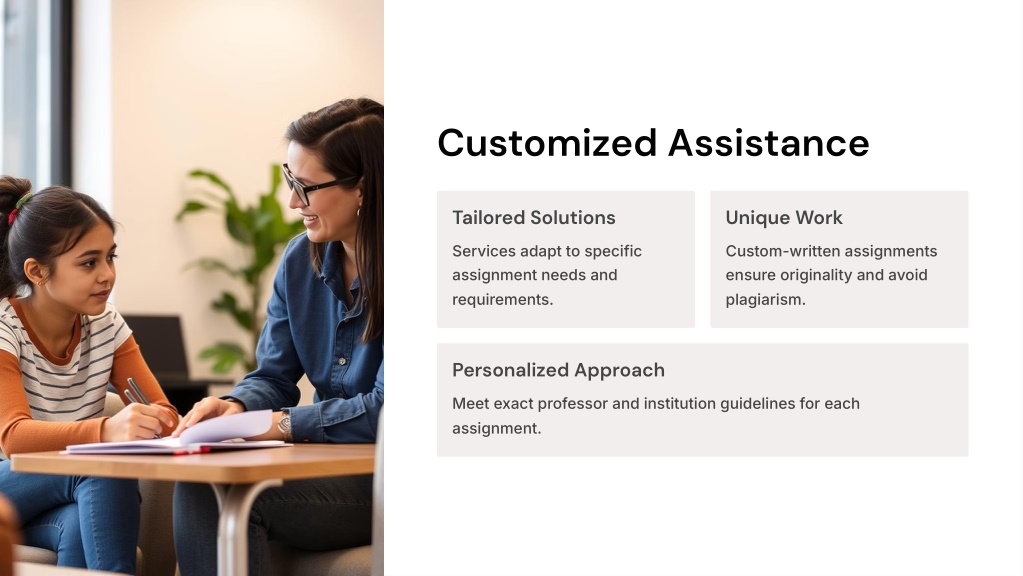 Customized Assistance

Tailored Solutions

Services adapt to specific assignment needs and requirements.

Unique Work

Custom-written assignments ensure originality and avoid plagiarism.

Personalized Approach

Meet exact professor and institution guidelines for each assignment.